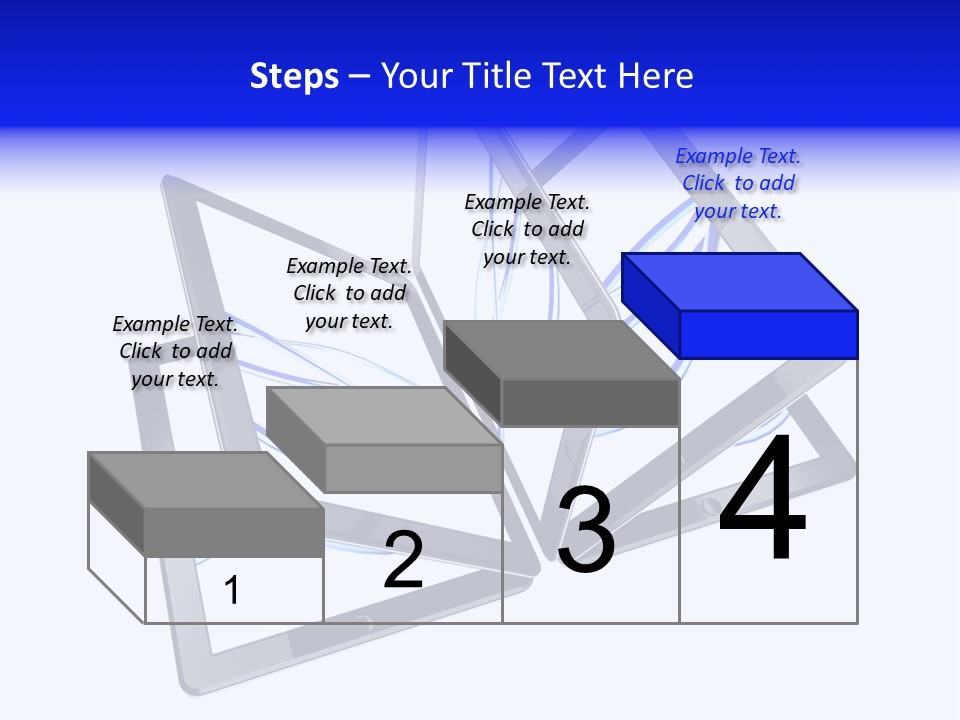 Steps – Your Title Text Here

Example Text. Click to add your text.

Example Text. Click to add your text.

Example Text. Click to add your text.

Example Text. Click to add your text.

1

2

3

4